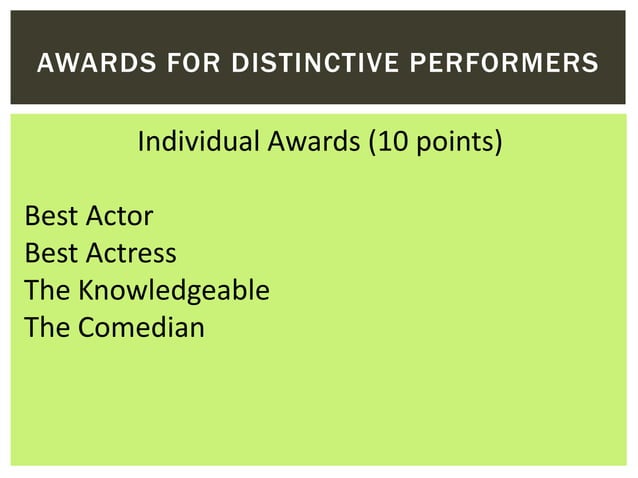 AWARDS FOR DISTINCTIVE PERFORMERS

Individual Awards (10 points)

Best Actor
Best Actress
The Knowledgeable
The Comedian